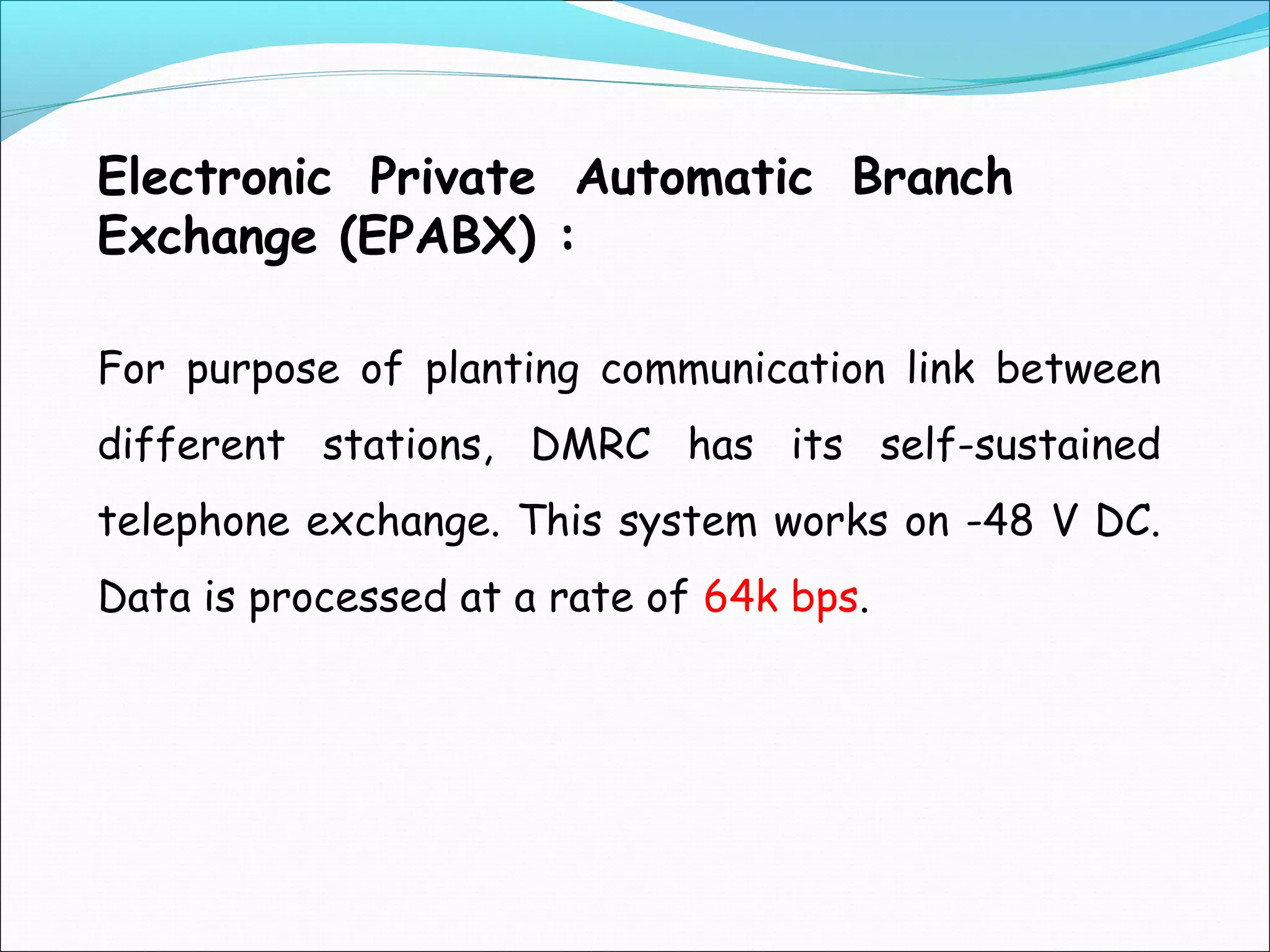 Electronic Private Automatic Branch Exchange (EPABX) :

For purpose of planting communication link between different stations, DMRC has its self-sustained telephone exchange. This system works on -48 V DC. Data is processed at a rate of 64k bps.